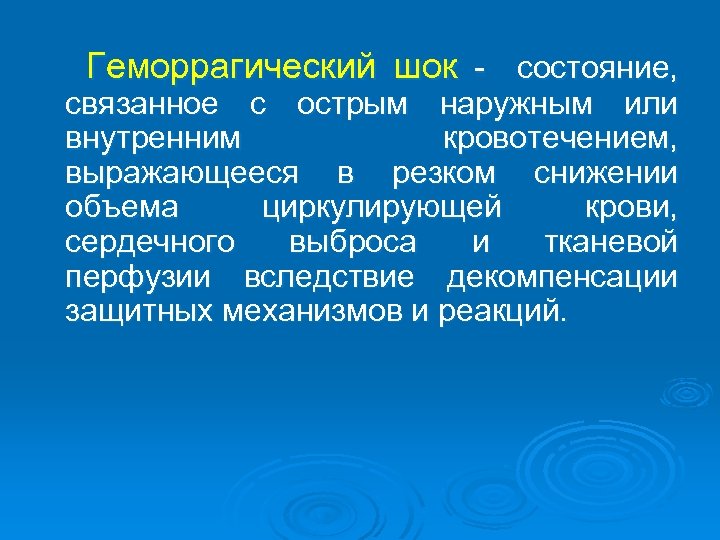 Геморрагический шок - состояние, связанное с острым наружным или внутренним кровотечением, выражающееся в резком снижении объема циркулирующей крови, сердечного выброса и тканевой перфузии вследствие декомпенсации защитных механизмов и реакций.